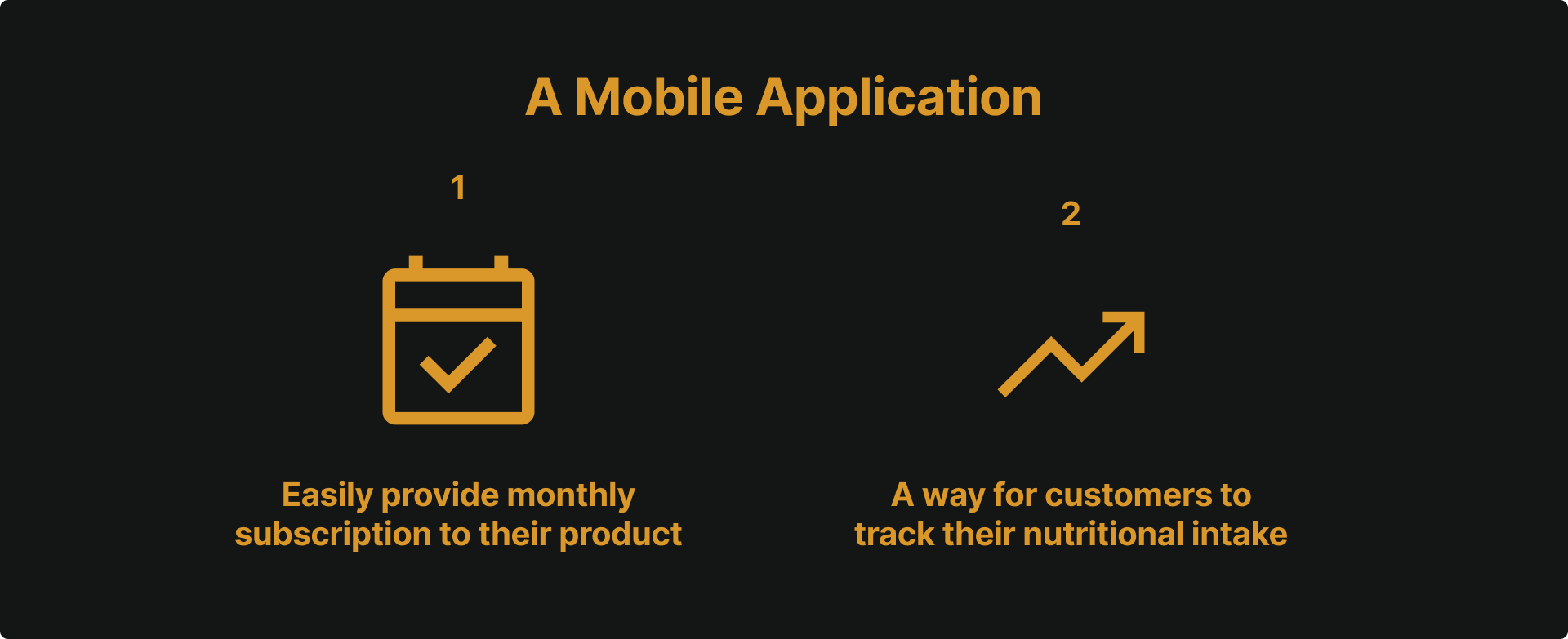 A Mobile Application

1

Easily provide monthly subscription to their product

2

A way for customers to track their nutritional intake